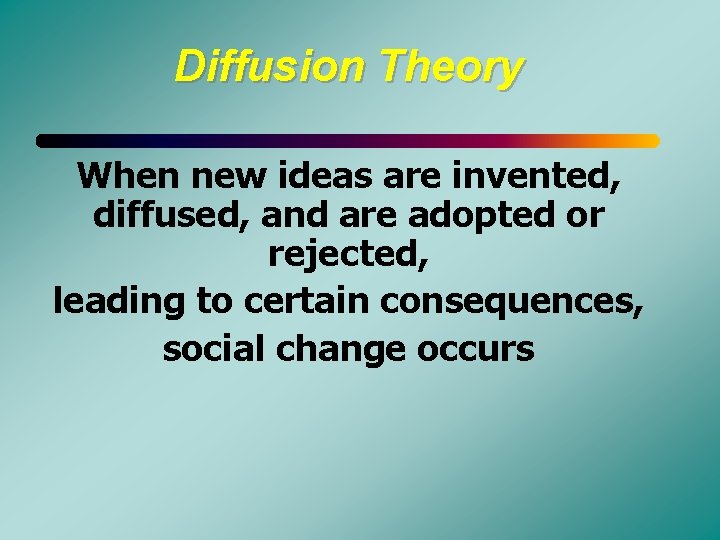 Diffusion Theory

When new ideas are invented, diffused, and are adopted or rejected,

leading to certain consequences,

social change occurs